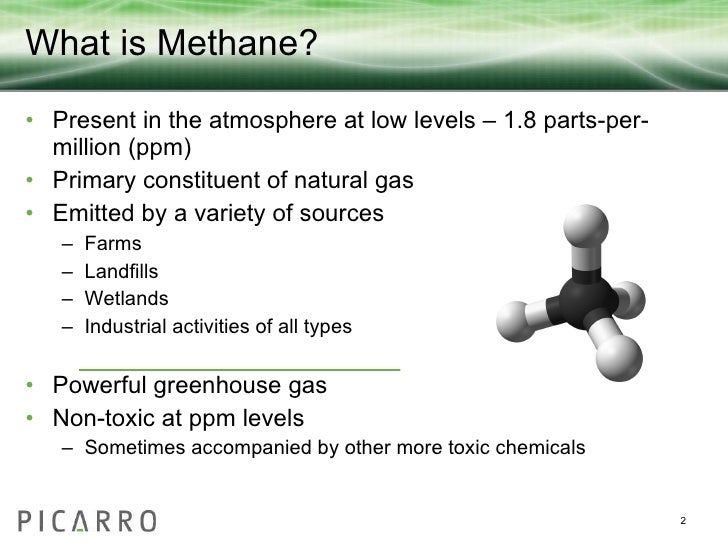 What is Methane?

• Present in the atmosphere at low levels – 1.8 parts-per-million (ppm)
• Primary constituent of natural gas
• Emitted by a variety of sources
– Farms
– Landfills
– Wetlands
– Industrial activities of all types

• Powerful greenhouse gas
• Non-toxic at ppm levels
– Sometimes accompanied by other more toxic chemicals

PICARRO

2